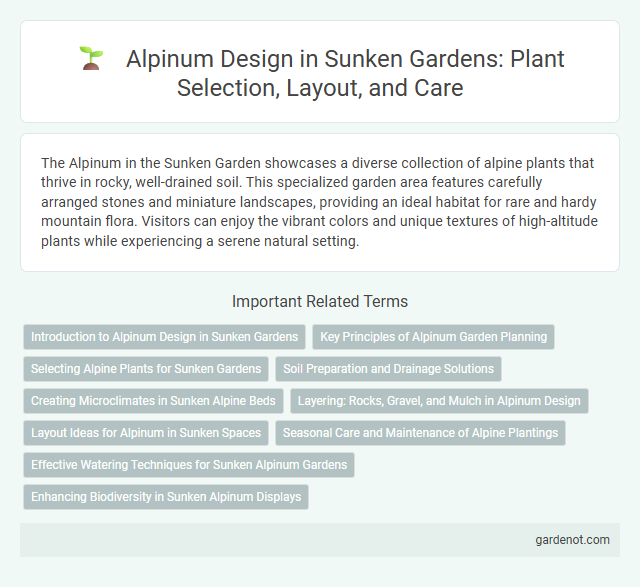 Alpinum Design in Sunken Gardens: Plant Selection, Layout, and Care

The Alpinum in the Sunken Garden showcases a diverse collection of alpine plants that thrive in rocky, well-drained soil. This specialized garden area features carefully arranged stones and miniature landscapes, providing an ideal habitat for rare and hardy mountain flora. Visitors can enjoy the vibrant colors and unique textures of high-altitude plants while experiencing a serene natural setting.

Important Related Terms

Introduction to Alpinum Design in Sunken Gardens

Key Principles of Alpinum Garden Planning

Selecting Alpine Plants for Sunken Gardens

Soil Preparation and Drainage Solutions

Creating Microclimates in Sunken Alpine Beds

Layering: Rocks, Gravel, and Mulch in Alpinum Design

Layout Ideas for Alpinum in Sunken Spaces

Seasonal Care and Maintenance of Alpine Plantings

Effective Watering Techniques for Sunken Alpinum Gardens

Enhancing Biodiversity in Sunken Alpinum Displays

gardenot.com